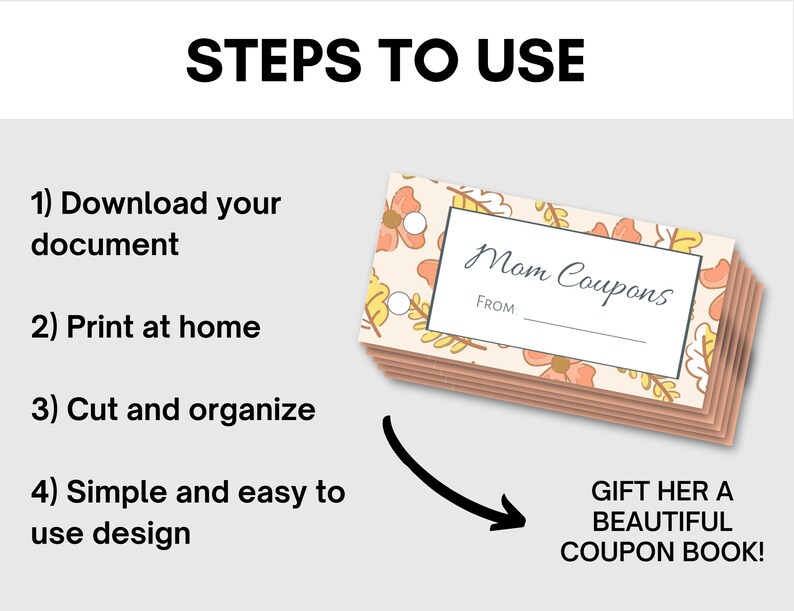 STEPS TO USE

1) Download your document

2) Print at home

3) Cut and organize

4) Simple and easy to use design

Mom Coupons

FROM: ___________

GIFT HER A BEAUTIFUL COUPON BOOK!